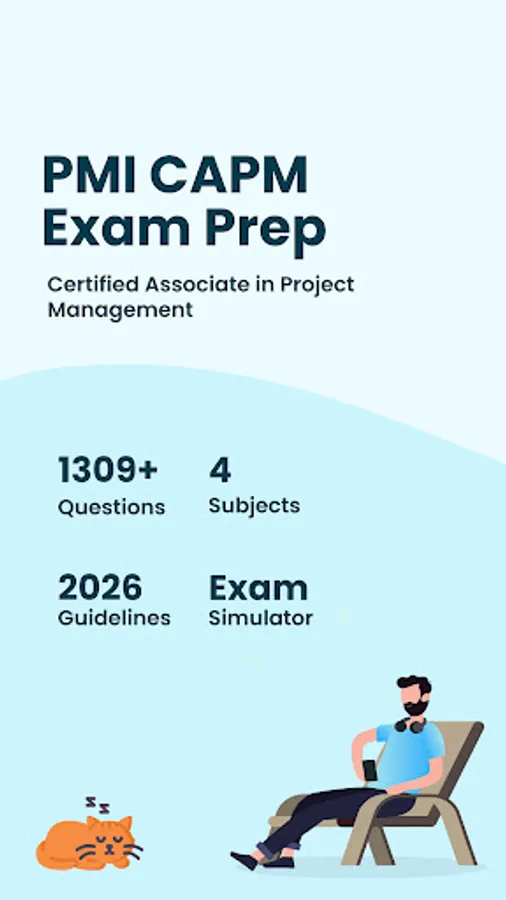 PMI CAPM
Exam Prep

Certified Associate in Project Management

1309+
Questions

4
Subjects

2026
Guidelines

Exam
Simulator